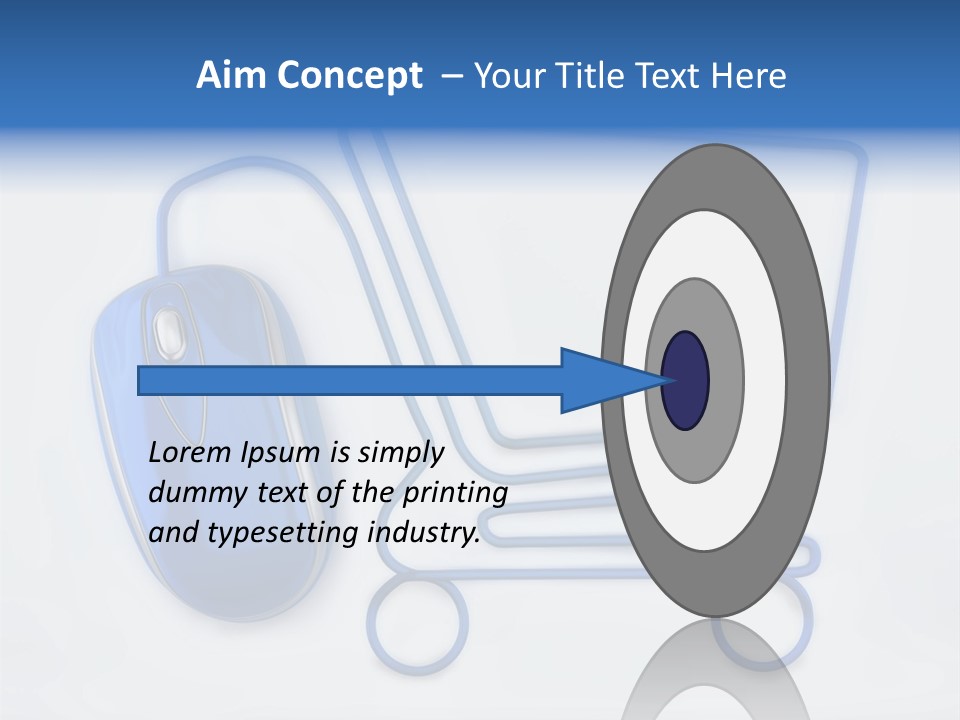 Aim Concept – Your Title Text Here

Lorem Ipsum is simply dummy text of the printing and typesetting industry.